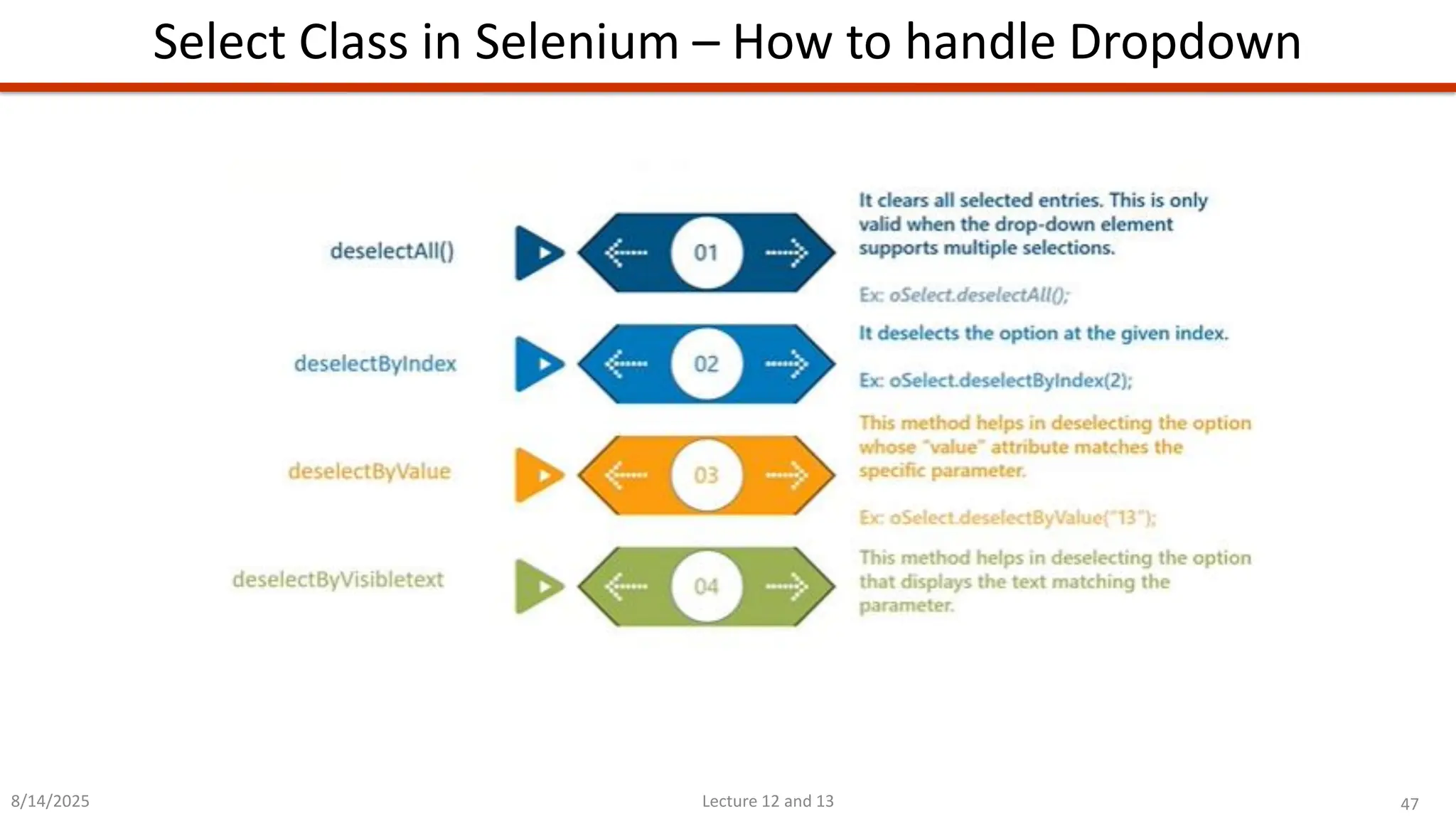 Select Class in Selenium – How to handle Dropdown

deselectAll()

01

It clears all selected entries. This is only valid when the drop-down element supports multiple selections.

Ex: oSelect.deselectAll();

deselectByIndex

02

It deselects the option at the given index.

Ex: oSelect.deselectByIndex(2);

deselectByValue

03

This method helps in deselecting the option whose "value" attribute matches the specific parameter.

Ex: oSelect.deselectByValue("13");

deselectByVisibletext

04

This method helps in deselecting the option that displays the text matching the parameter.

8/14/2025

Lecture 12 and 13

47